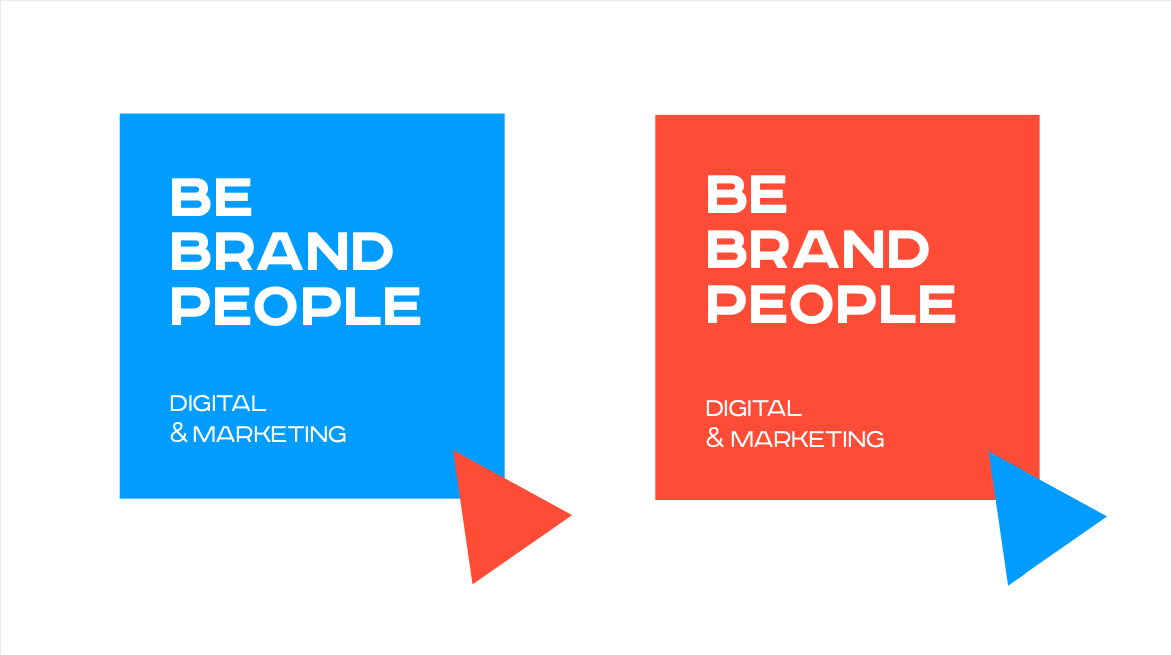 BE
BRAND
PEOPLE

DIGITAL
& MARKETING

BE
BRAND
PEOPLE

DIGITAL
& MARKETING